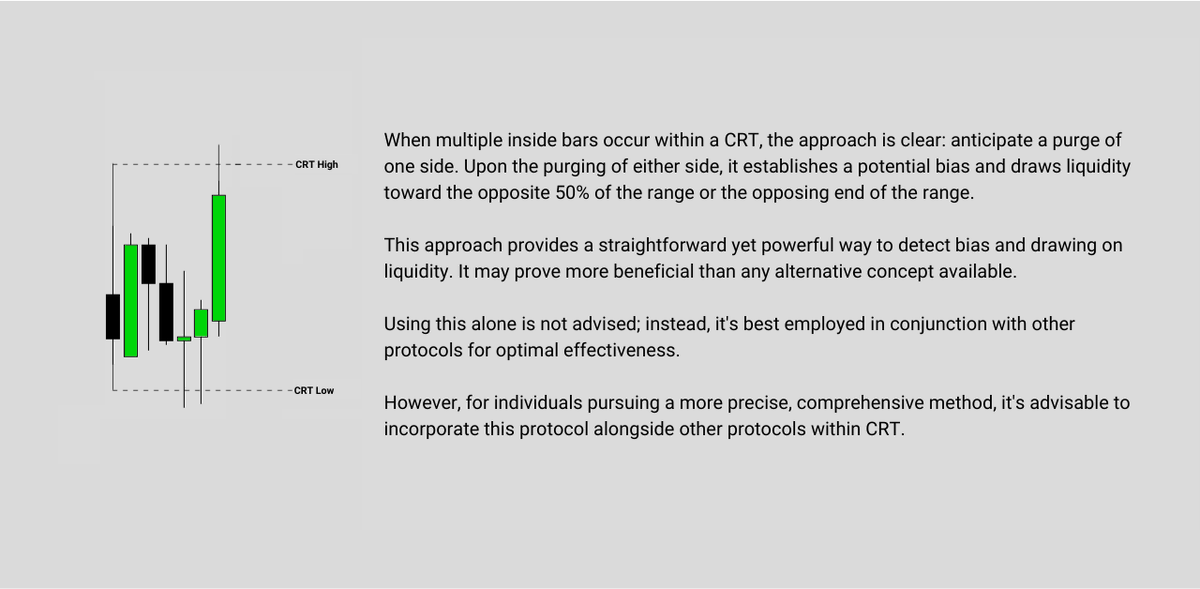 CRT High

CRT Low

When multiple inside bars occur within a CRT, the approach is clear: anticipate a purge of one side. Upon the purging of either side, it establishes a potential bias and draws liquidity toward the opposite 50% of the range or the opposing end of the range.

This approach provides a straightforward yet powerful way to detect bias and drawing on liquidity. It may prove more beneficial than any alternative concept available.

Using this alone is not advised; instead, it's best employed in conjunction with other protocols for optimal effectiveness.

However, for individuals pursuing a more precise, comprehensive method, it's advisable to incorporate this protocol alongside other protocols within CRT.